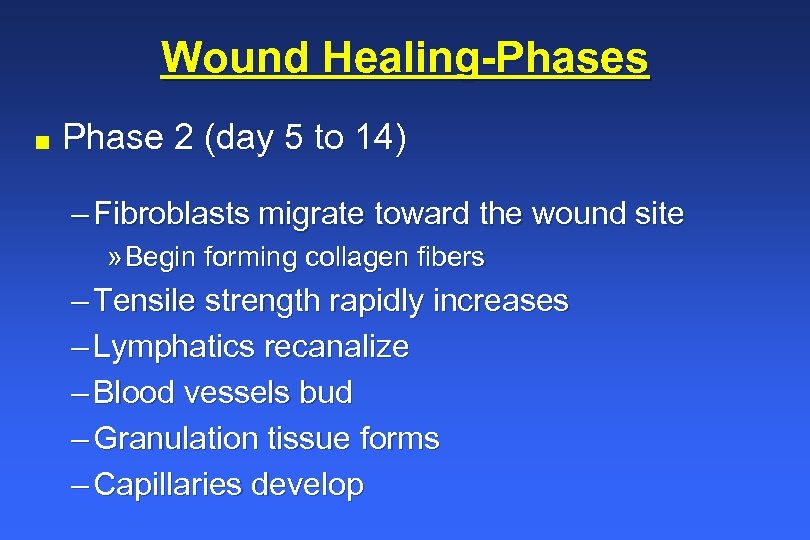 Wound Healing-Phases

■ Phase 2 (day 5 to 14)

– Fibroblasts migrate toward the wound site

» Begin forming collagen fibers

– Tensile strength rapidly increases

– Lymphatics recanalize

– Blood vessels bud

– Granulation tissue forms

– Capillaries develop